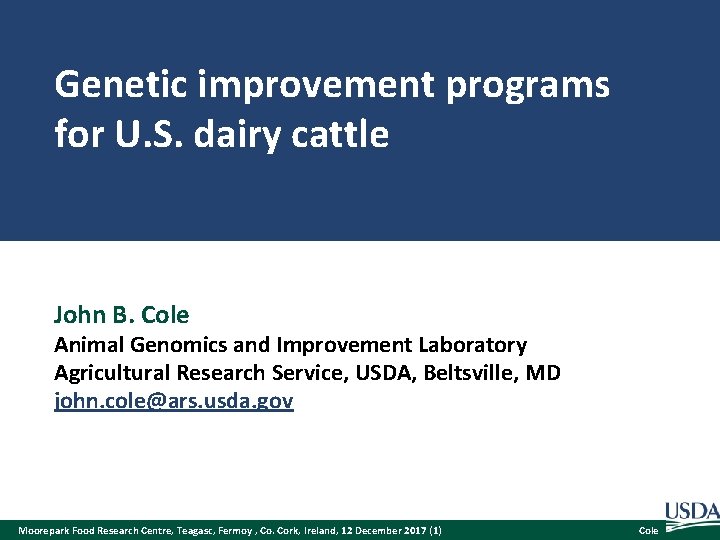 Genetic improvement programs for U.S. dairy cattle

John B. Cole
Animal Genomics and Improvement Laboratory
Agricultural Research Service, USDA, Beltsville, MD
john.cole@ars.usda.gov

USDA

Moorepark Food Research Centre, Teagasc, Fermoy , Co. Cork, Ireland, 12 December 2017 (1)

Cole